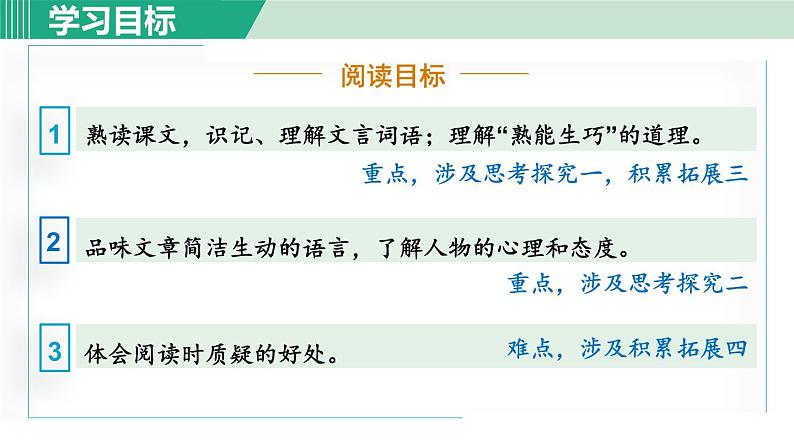 学习目标

阅读目标

1 熟读课文，识记、理解文言词语；理解“熟能生巧”的道理。

重点，涉及思考探究一，积累拓展三

2 品味文章简洁生动的语言，了解人物的心理和态度。

重点，涉及思考探究二

3 体会阅读时质疑的好处。

难点，涉及积累拓展四